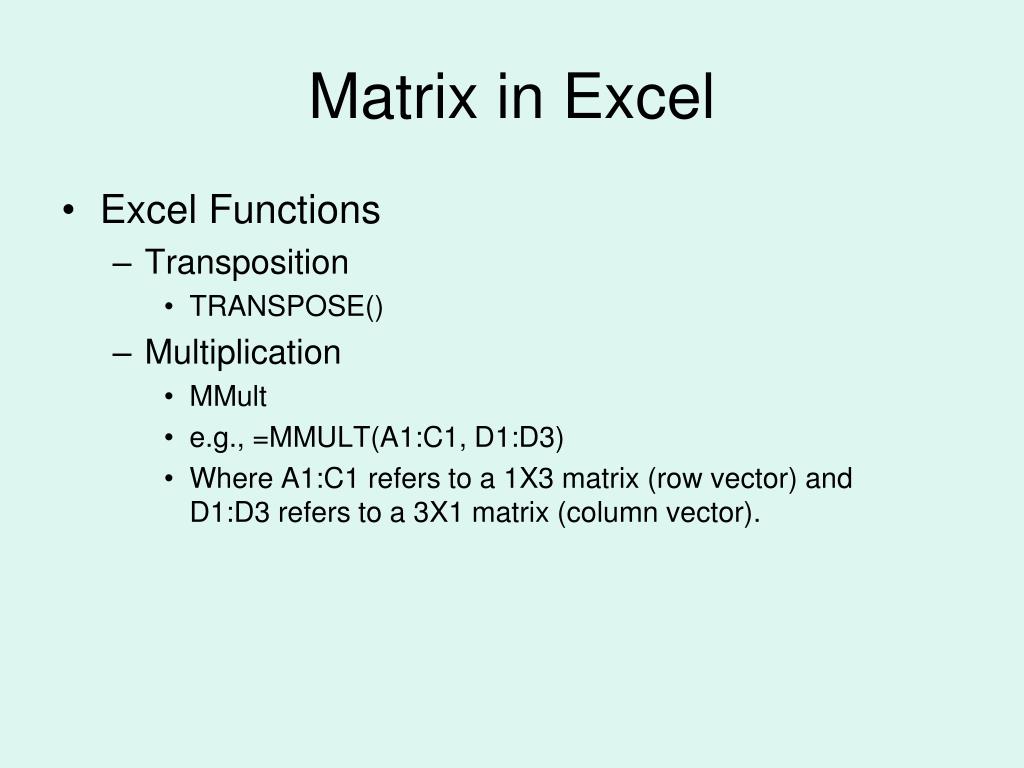 Matrix in Excel

• Excel Functions
  – Transposition
    • TRANSPOSE()
  – Multiplication
    • MMult
    • e.g., =MMULT(A1:C1, D1:D3)
    • Where A1:C1 refers to a 1X3 matrix (row vector) and D1:D3 refers to a 3X1 matrix (column vector).